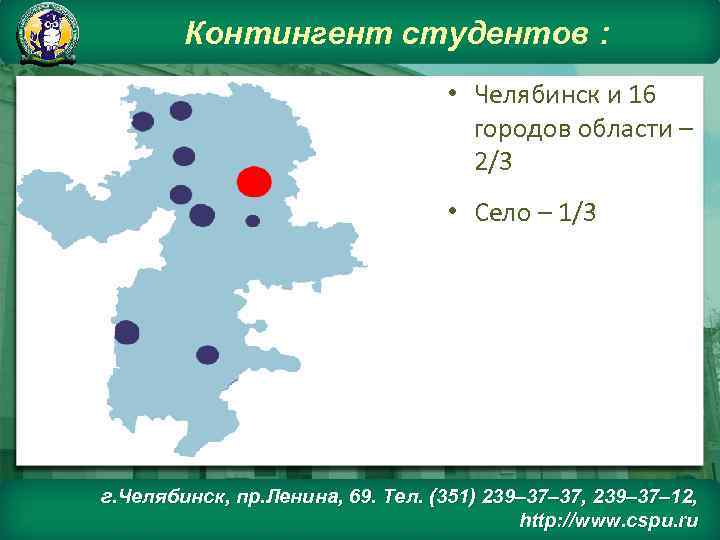 Контингент студентов :

• Челябинск и 16 городов области – 2/3

• Село – 1/3

г.Челябинск, пр.Ленина, 69. Тел. (351) 239–37–37, 239–37–12, http://www.cspu.ru